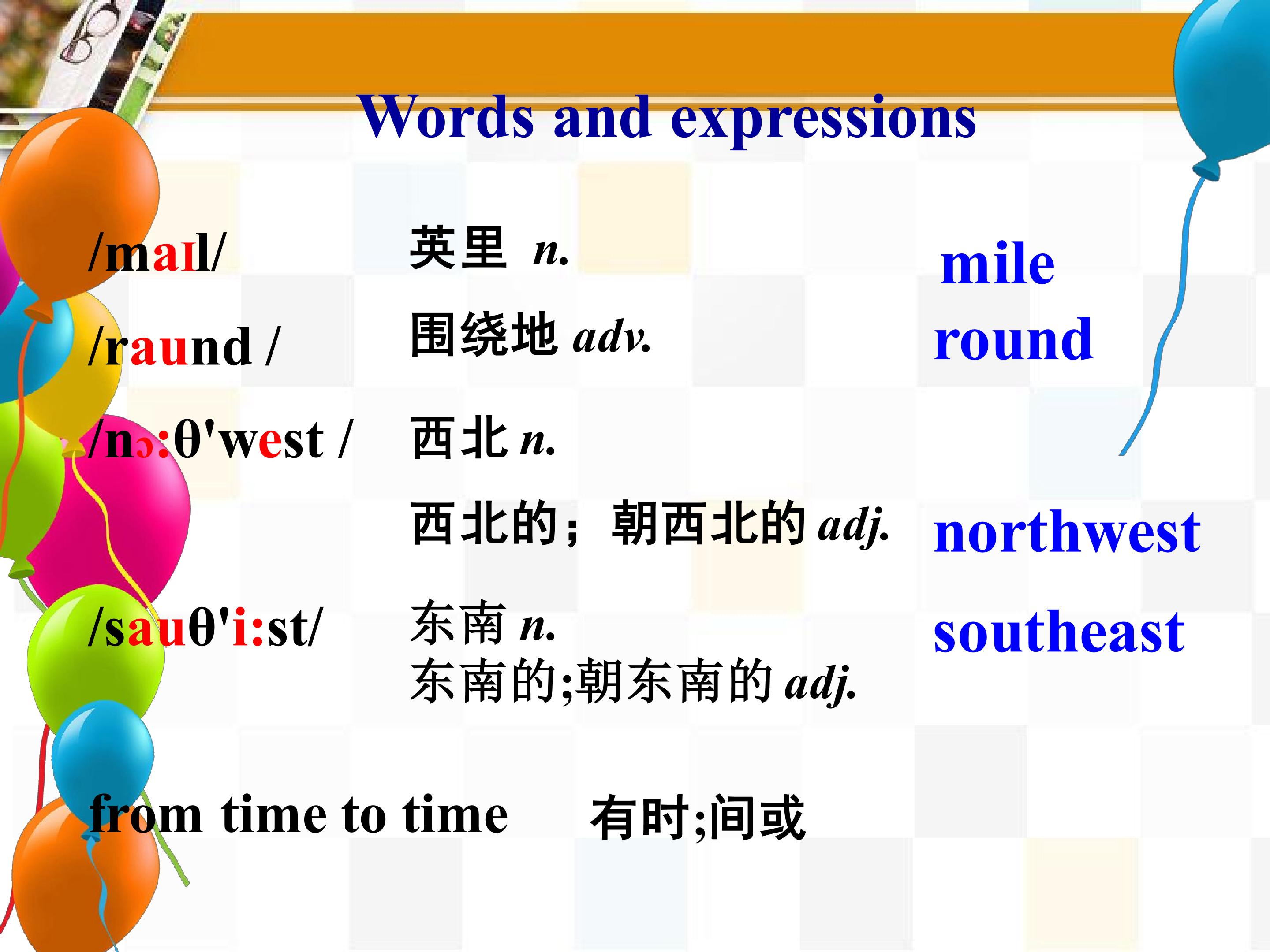 Words and expressions

/maɪl/ 英里 n. mile

/raund / 围绕地 adv. round

/nɔ:θ'west / 西北 n.

西北的；朝西北的 adj. northwest

/sauθ'i:st/ 东南 n. southeast

东南的;朝东南的 adj.

from time to time 有时;间或